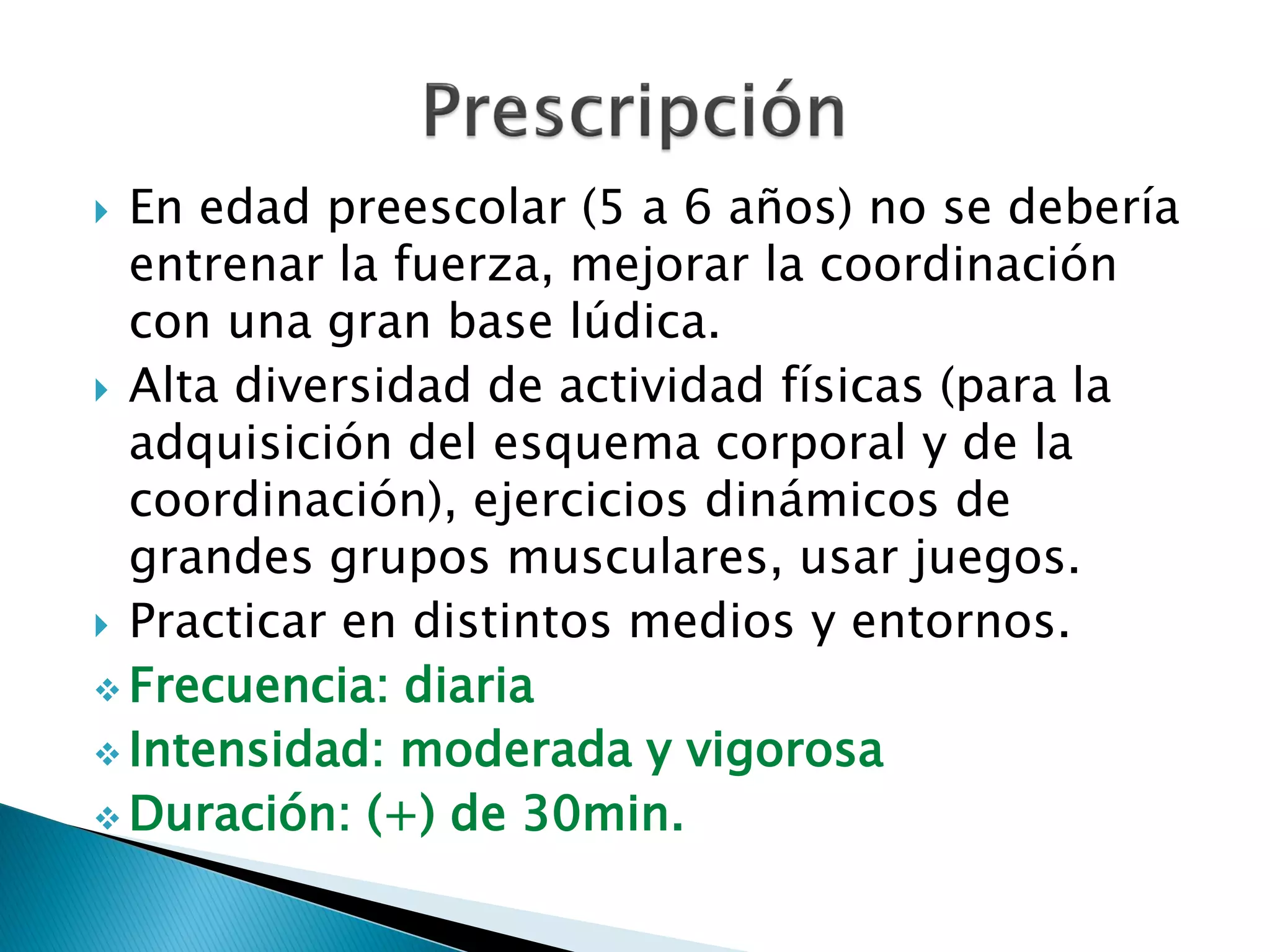 Prescripción

En edad preescolar (5 a 6 años) no se debería entrenar la fuerza, mejorar la coordinación con una gran base lúdica.

Alta diversidad de actividad físicas (para la adquisición del esquema corporal y de la coordinación), ejercicios dinámicos de grandes grupos musculares, usar juegos.

Practicar en distintos medios y entornos.

Frecuencia: diaria

Intensidad: moderada y vigorosa

Duración: (+) de 30min.